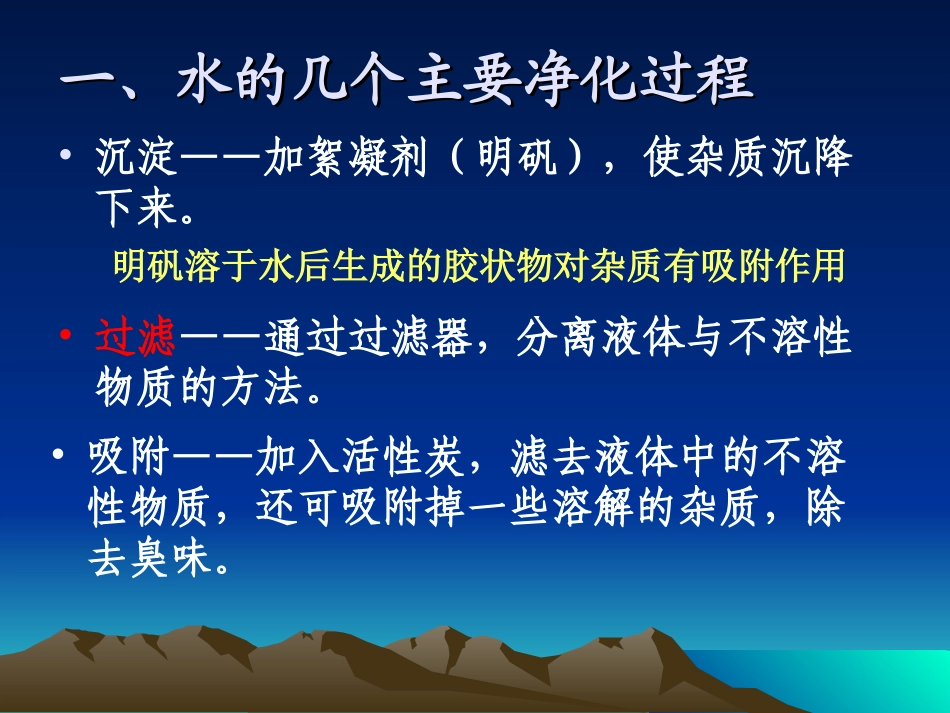 一、水的几个主要净化过程

• 沉淀——加絮凝剂（明矾），使杂质沉降下来。

明矾溶于水后生成的胶状物对杂质有吸附作用

• 过滤——通过过滤器，分离液体与不溶性物质的方法。

• 吸附——加入活性炭，滤去液体中的不溶性物质，还可吸附掉一些溶解的杂质，除去臭味。